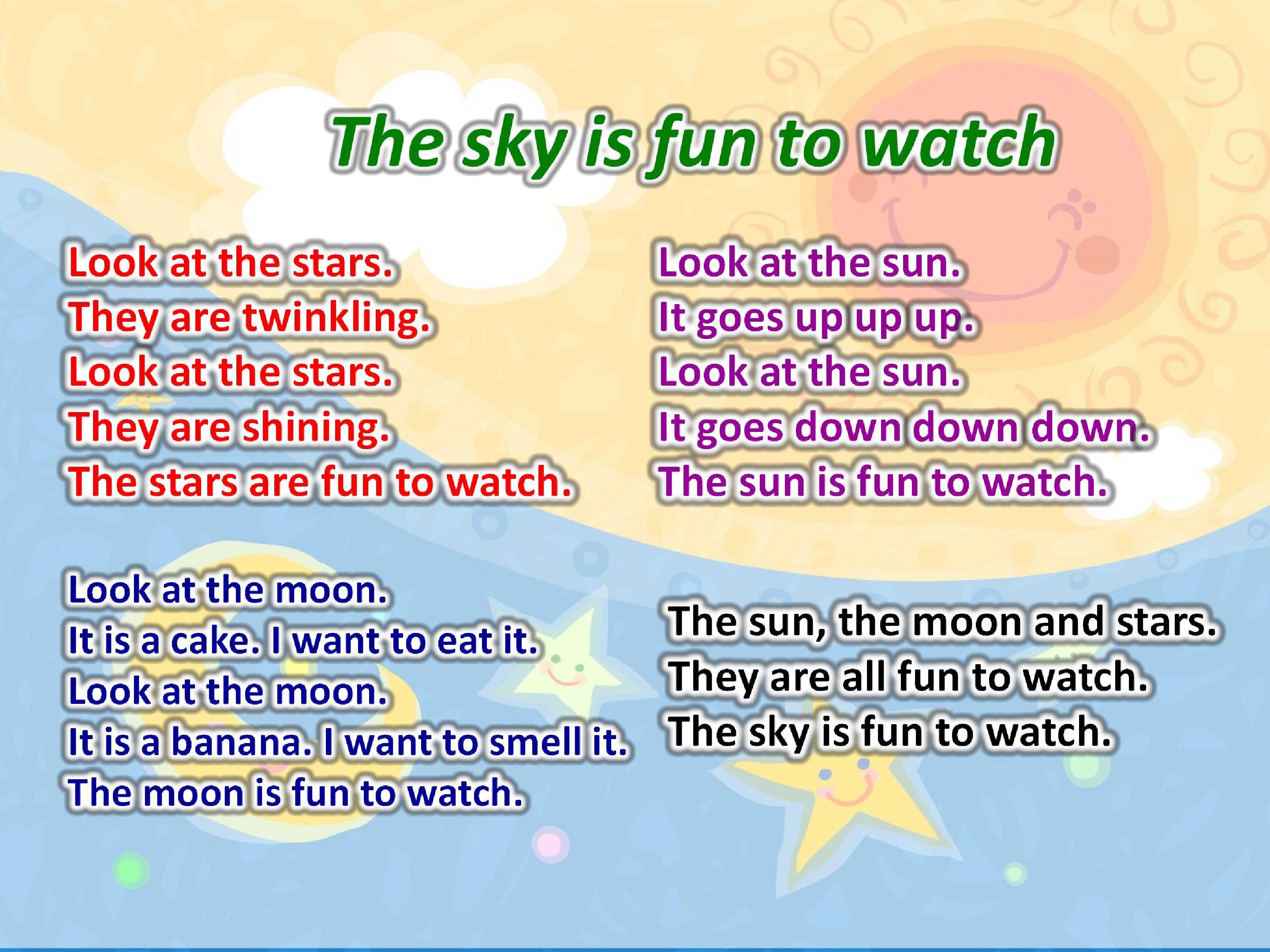 The sky is fun to watch

Look at the stars.
They are twinkling.
Look at the stars.
They are shining.
The stars are fun to watch.

Look at the moon.
It is a cake. I want to eat it.
Look at the moon.
It is a banana. I want to smell it.
The moon is fun to watch.

Look at the sun.
It goes up up up.
Look at the sun.
It goes down down down.
The sun is fun to watch.

The sun, the moon and stars.
They are all fun to watch.
The sky is fun to watch.